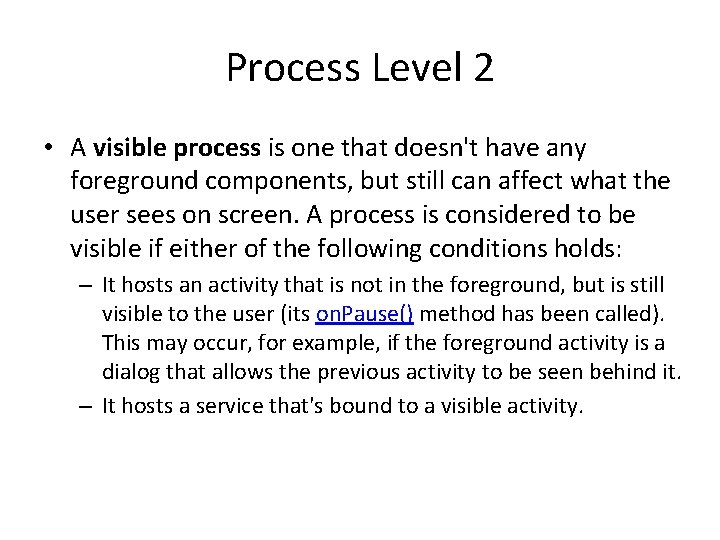 Process Level 2

• A visible process is one that doesn't have any foreground components, but still can affect what the user sees on screen. A process is considered to be visible if either of the following conditions holds:
– It hosts an activity that is not in the foreground, but is still visible to the user (its onPause() method has been called). This may occur, for example, if the foreground activity is a dialog that allows the previous activity to be seen behind it.
– It hosts a service that's bound to a visible activity.